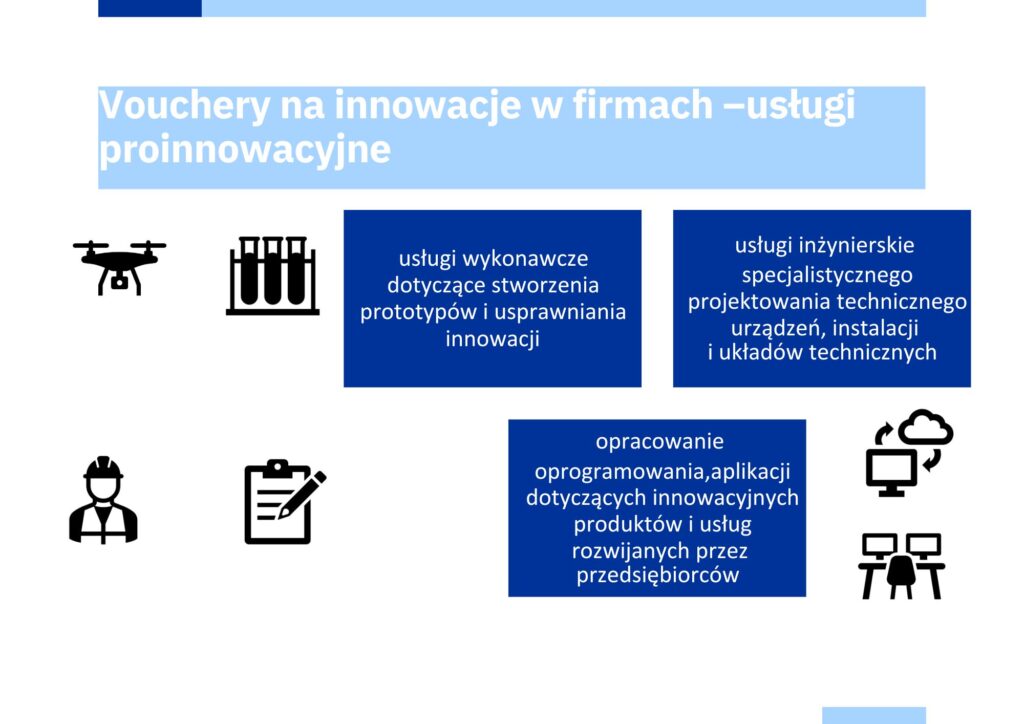 Vouchery na innowacje w firmach –usługi proinnowacyjne

usługi wykonawcze dotyczące stworzenia prototypów i usprawniania innowacji

usługi inżynierskie specjalistycznego projektowania technicznego urządzeń, instalacji i układów technicznych

opracowanie oprogramowania,aplikacji dotyczących innowacyjnych produktów i usług rozwijanych przez przedsiębiorców